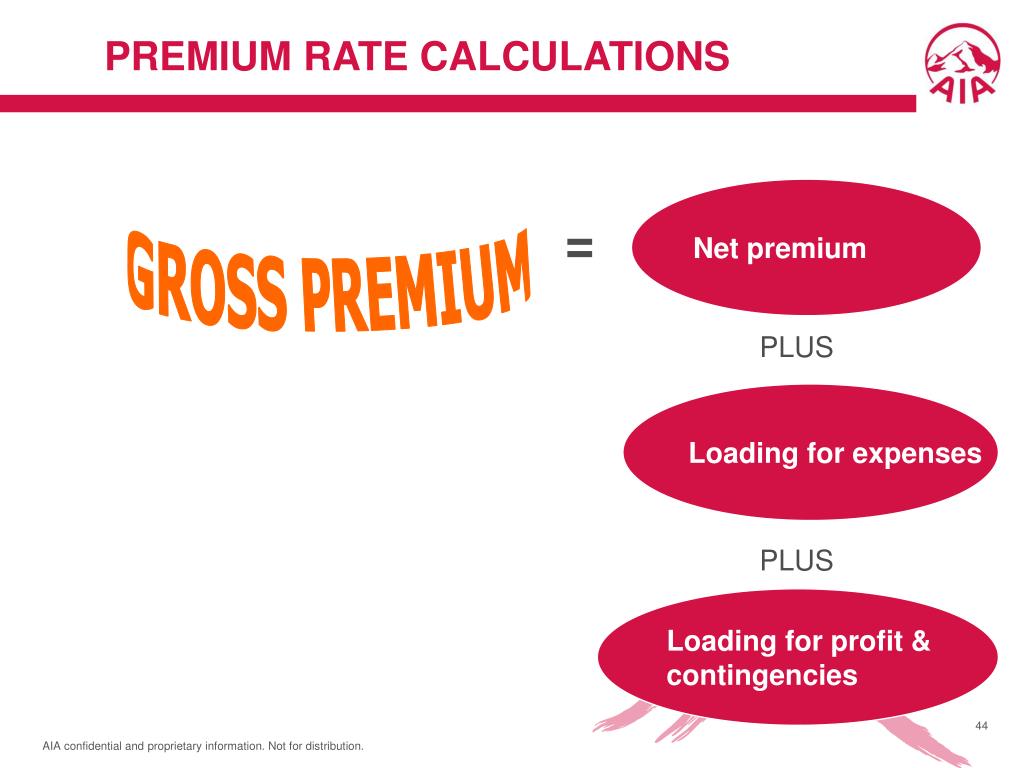 PREMIUM RATE CALCULATIONS

AIA

GROSS PREMIUM

=

Net premium

PLUS

Loading for expenses

PLUS

Loading for profit & contingencies

44

AIA confidential and proprietary information. Not for distribution.